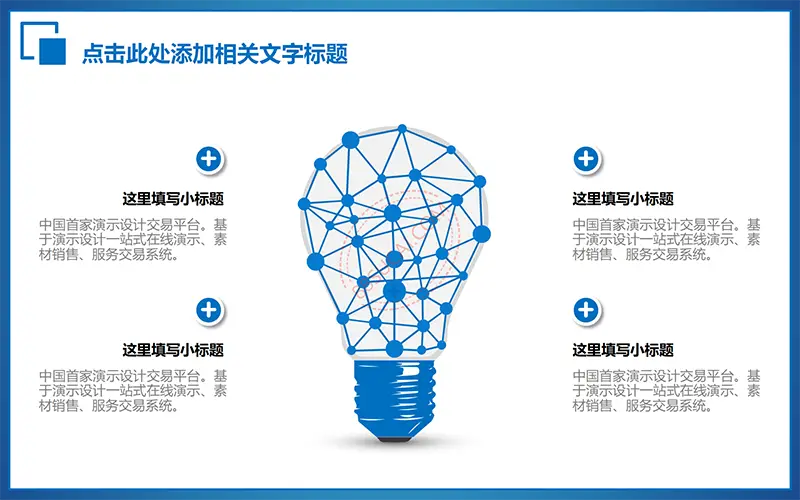 点击此处添加相关文字标题

这里填写小标题
中国首家演示设计交易平台。基于演示设计一站式在线演示、素材销售、服务交易系统。

这里填写小标题
中国首家演示设计交易平台。基于演示设计一站式在线演示、素材销售、服务交易系统。

这里填写小标题
中国首家演示设计交易平台。基于演示设计一站式在线演示、素材销售、服务交易系统。

这里填写小标题
中国首家演示设计交易平台。基于演示设计一站式在线演示、素材销售、服务交易系统。